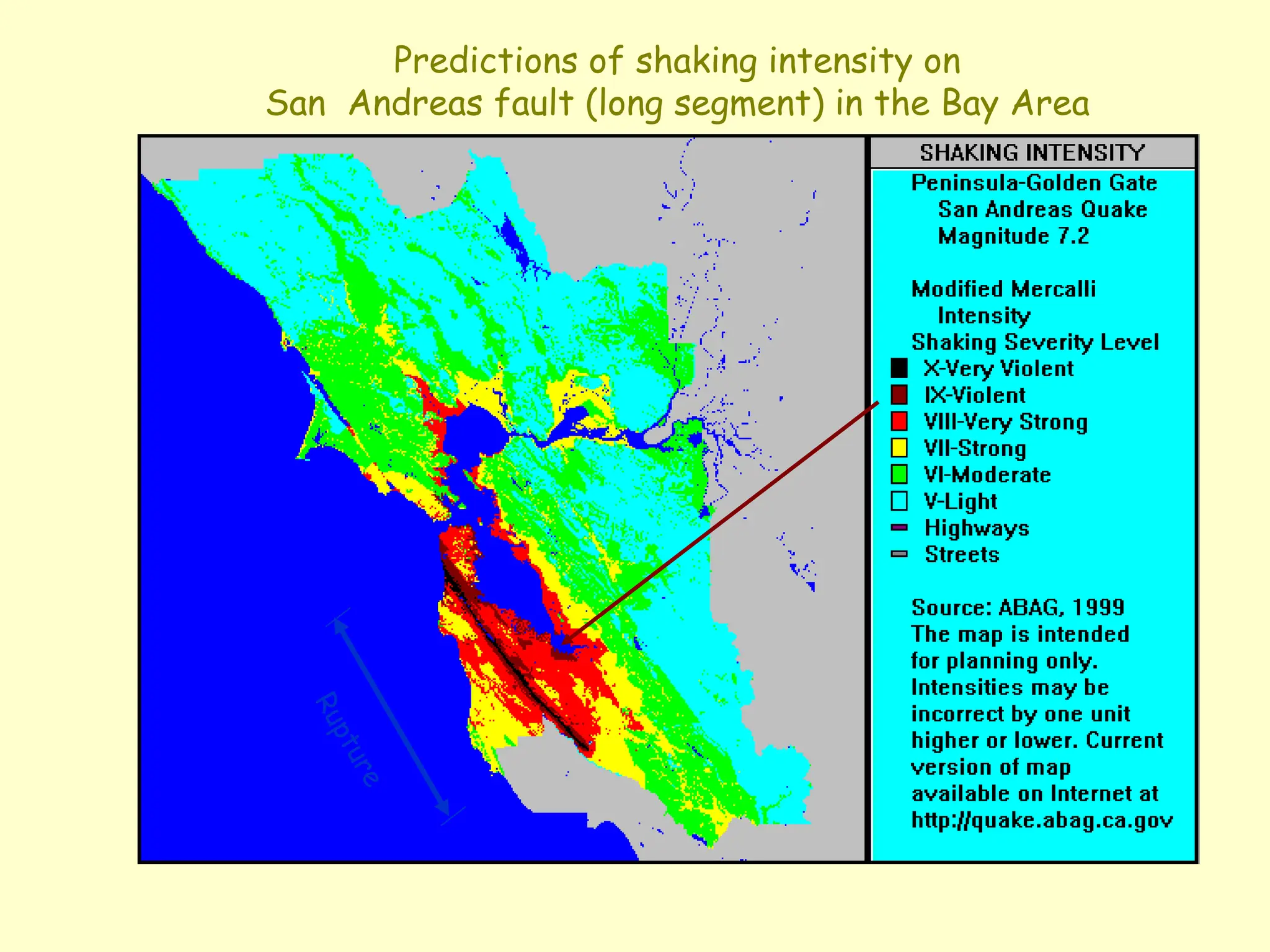 Predictions of shaking intensity on
San Andreas fault (long segment) in the Bay Area

Rupture

SHAKING INTENSITY

Peninsula-Golden Gate
San Andreas Quake
Magnitude 7.2

Modified Mercalli
Intensity
Shaking Severity Level
X-Very Violent
IX-Violent
VIII-Very Strong
VII-Strong
VI-Moderate
V-Light
Highways
Streets

Source: ABAG, 1999
The map is intended for planning only. Intensities may be incorrect by one unit higher or lower. Current version of map available on Internet at http://quake.abag.ca.gov